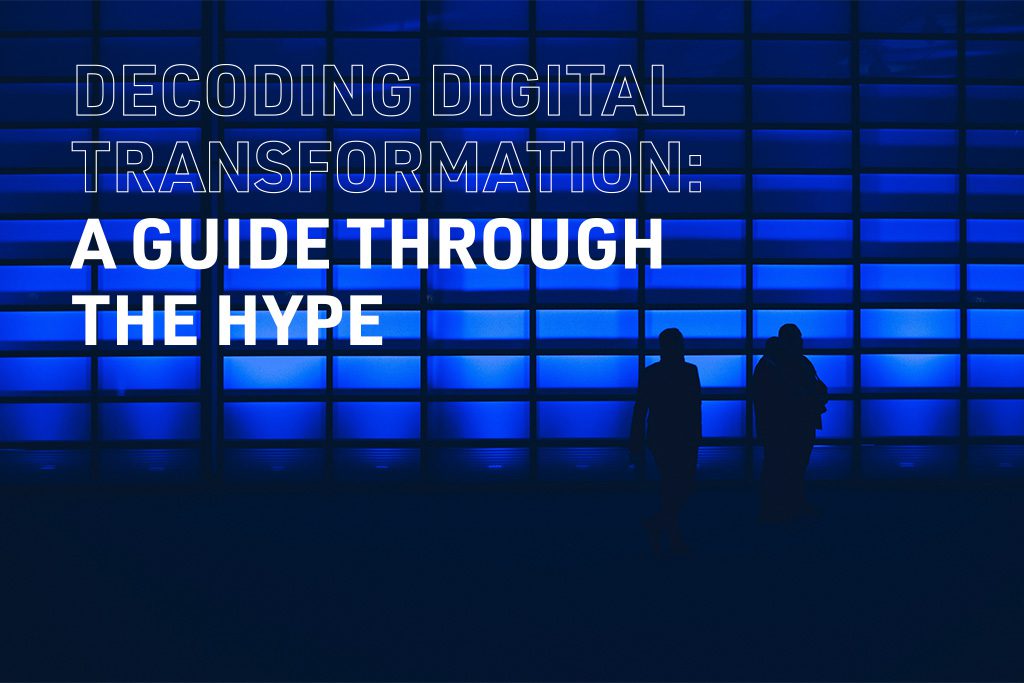 DECODING DIGITAL TRANSFORMATION:
A GUIDE THROUGH THE HYPE